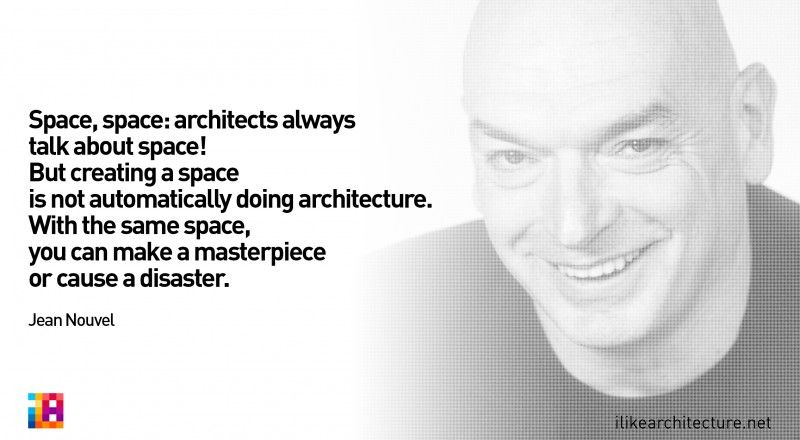 Space, space: architects always talk about space!
But creating a space is not automatically doing architecture.
With the same space, you can make a masterpiece or cause a disaster.

Jean Nouvel

ilikearchitecture.net